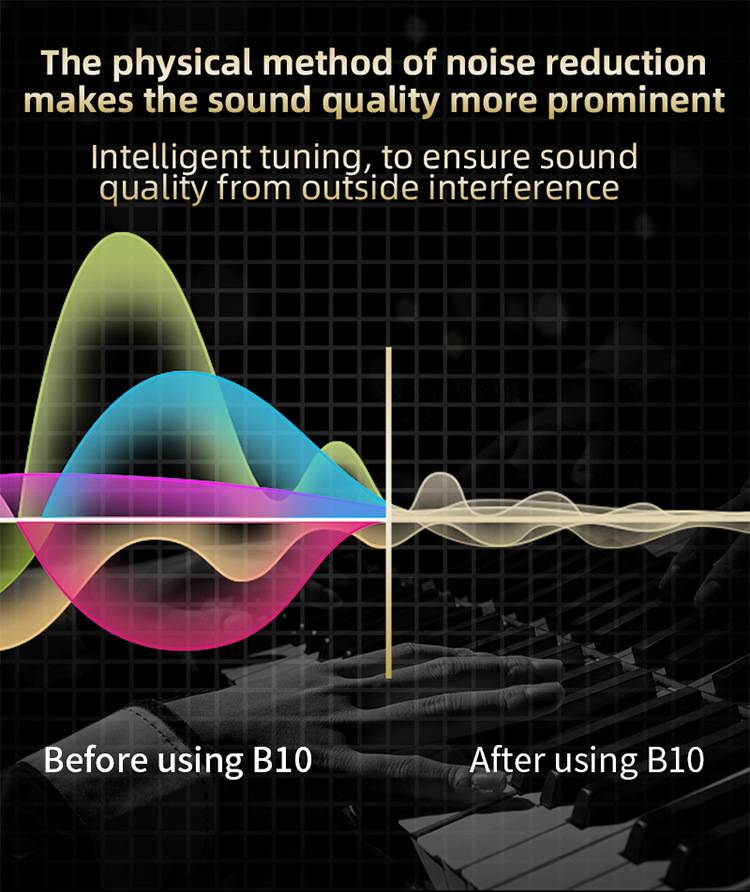 The physical method of noise reduction makes the sound quality more prominent

Intelligent tuning, to ensure sound quality from outside interference

Before using B10

After using B10